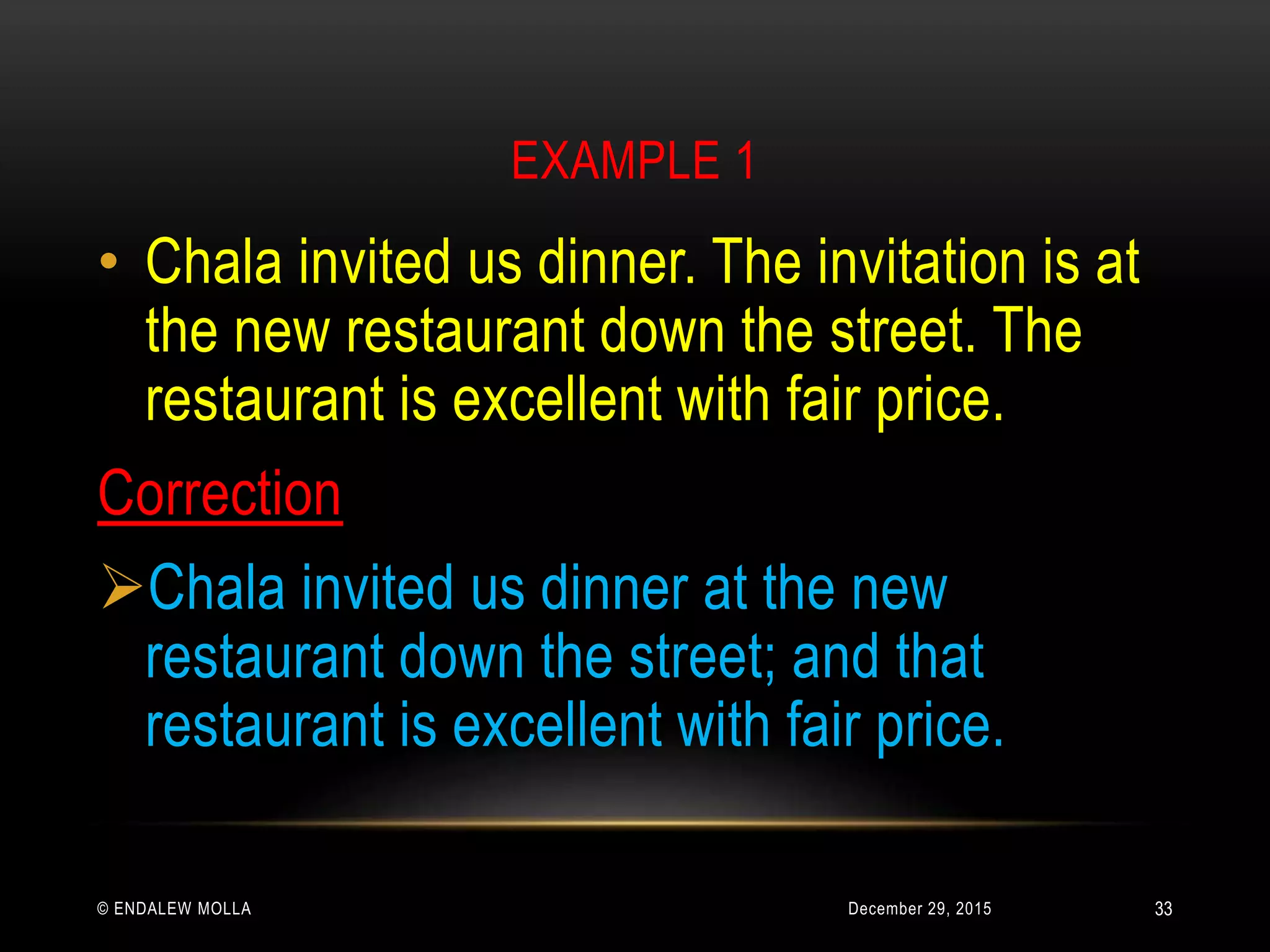 EXAMPLE 1

• Chala invited us dinner. The invitation is at the new restaurant down the street. The restaurant is excellent with fair price.

Correction

➢Chala invited us dinner at the new restaurant down the street; and that restaurant is excellent with fair price.

© ENDALEW MOLLA

December 29, 2015

33